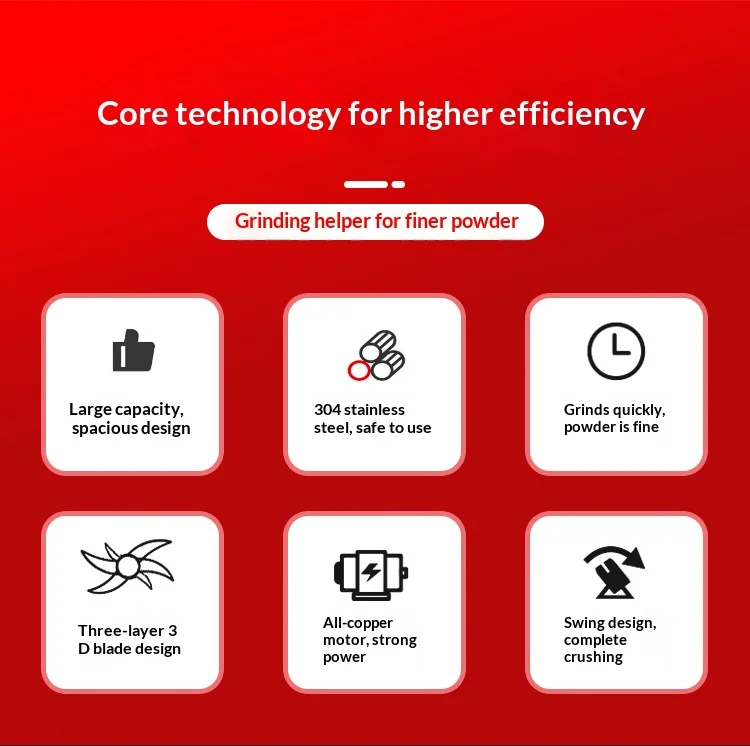 Core technology for higher efficiency

Grinding helper for finer powder

Large capacity, spacious design

304 stainless steel, safe to use

Grinds quickly, powder is fine

Three-layer 3 D blade design

All-copper motor, strong power

Swing design, complete crushing